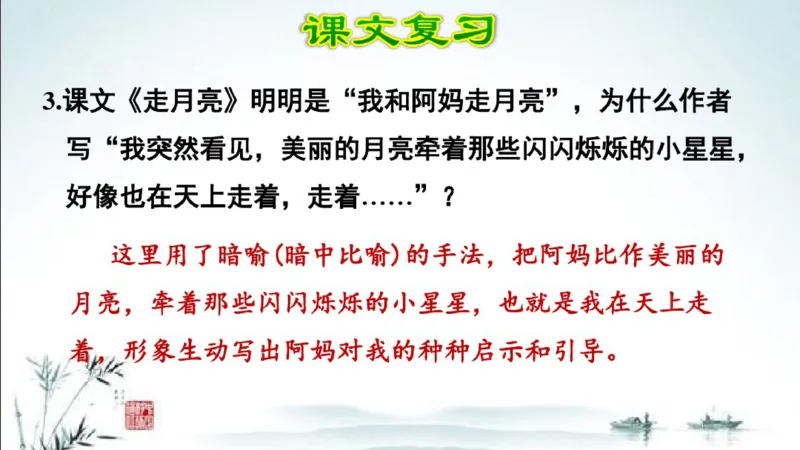 课文复习

3.课文《走月亮》明明是“我和阿妈走月亮”，为什么作者写“我突然看见，美丽的月亮牵着那些闪闪烁烁的小星星，好像也在天上走着，走着……”？

这里用了暗喻(暗中比喻)的手法，把阿妈比作美丽的月亮，牵着那些闪闪烁烁的小星星，也就是我在天上走着，形象生动写出阿妈对我的种种启示和引导。